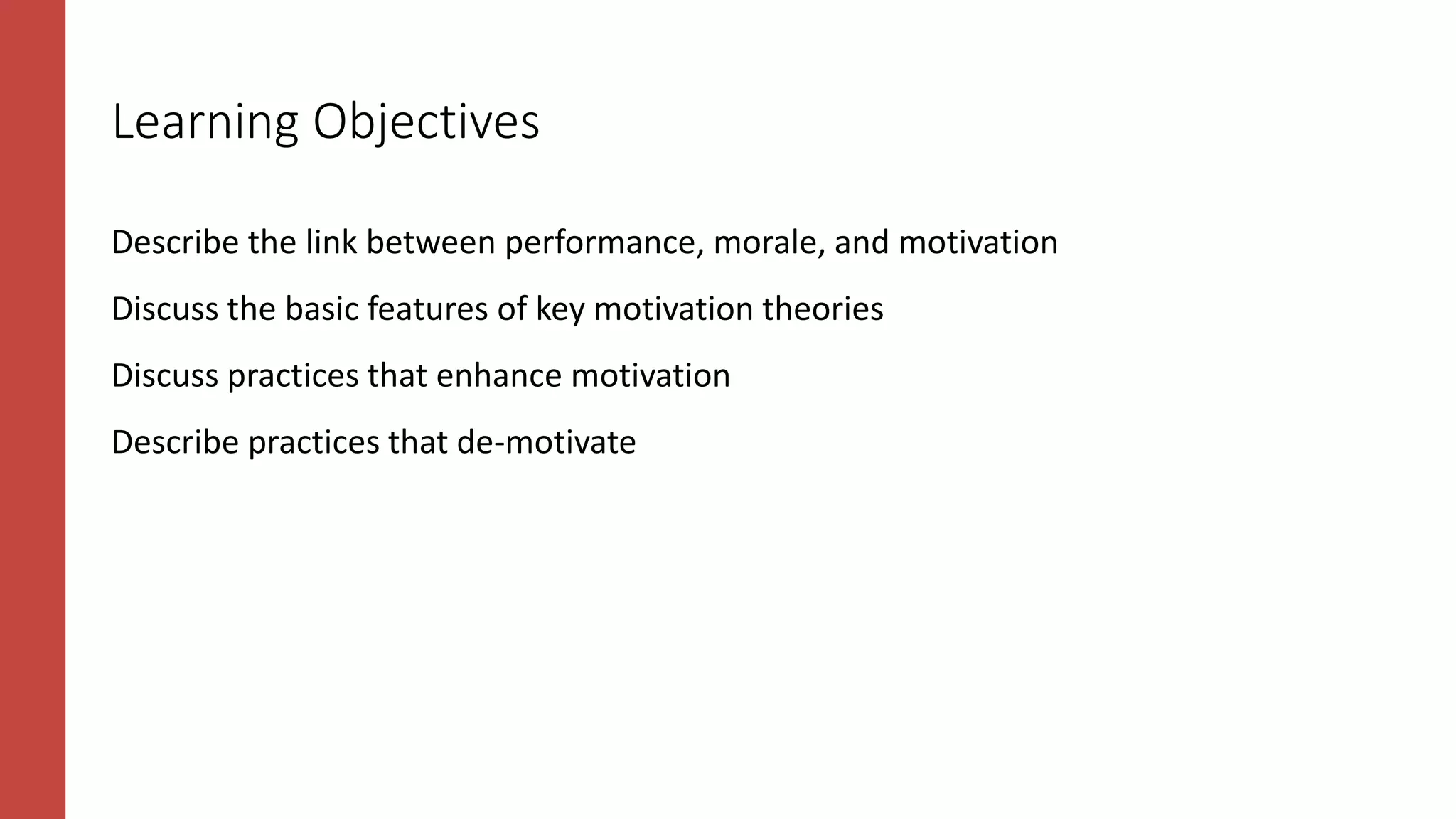 Learning Objectives

Describe the link between performance, morale, and motivation

Discuss the basic features of key motivation theories

Discuss practices that enhance motivation

Describe practices that de-motivate